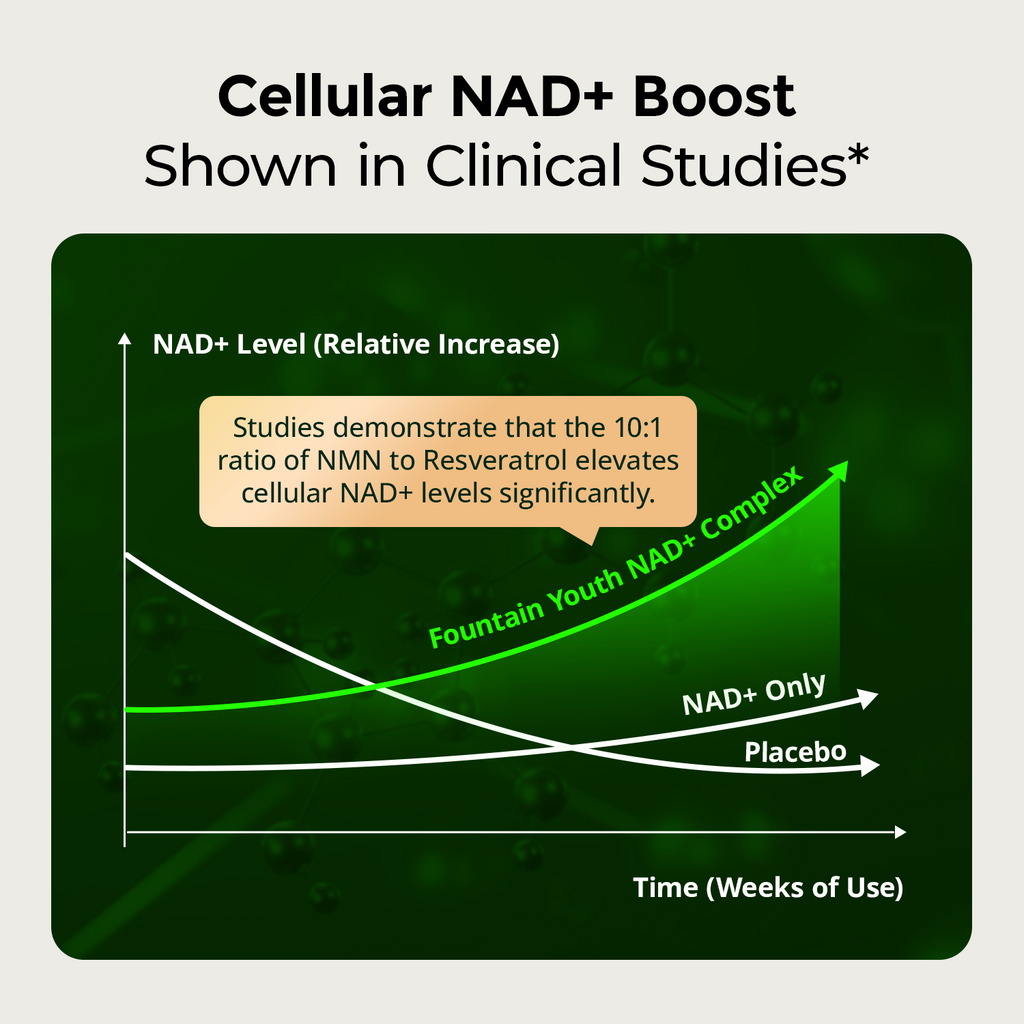 Cellular NAD+ Boost
Shown in Clinical Studies*

NAD+ Level (Relative Increase)

Studies demonstrate that the 10:1 ratio of NMN to Resveratrol elevates cellular NAD+ levels significantly.

Fountain Youth NAD+ Complex

NAD+ Only

Placebo

Time (Weeks of Use)